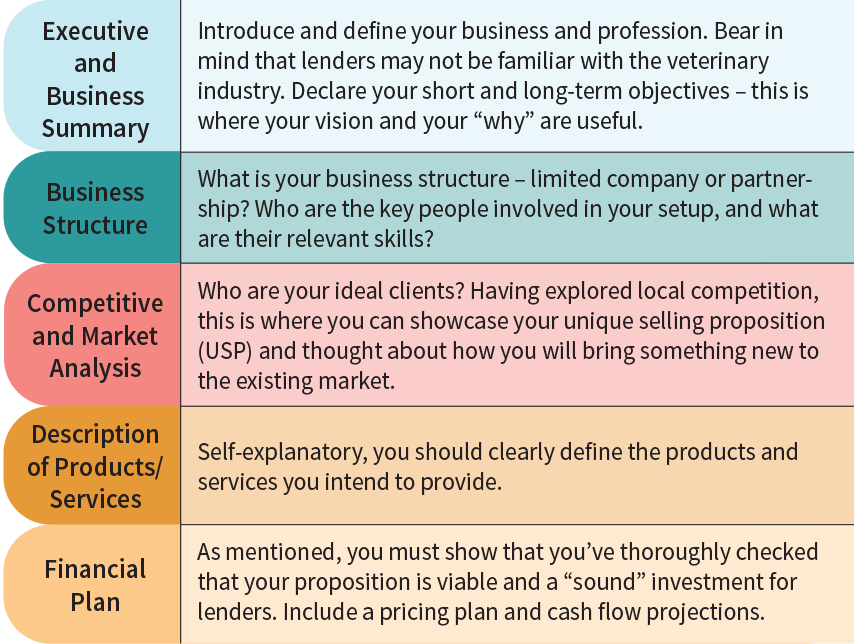 | | |
|---|---|
| Executive and Business Summary | Introduce and define your business and profession. Bear in mind that lenders may not be familiar with the veterinary industry. Declare your short and long-term objectives – this is where your vision and your “why” are useful. |
| Business Structure | What is your business structure – limited company or partnership? Who are the key people involved in your setup, and what are their relevant skills? |
| Competitive and Market Analysis | Who are your ideal clients? Having explored local competition, this is where you can showcase your unique selling proposition (USP) and thought about how you will bring something new to the existing market. |
| Description of Products/ Services | Self-explanatory, you should clearly define the products and services you intend to provide. |
| Financial Plan | As mentioned, you must show that you’ve thoroughly checked that your proposition is viable and a “sound” investment for lenders. Include a pricing plan and cash flow projections. |